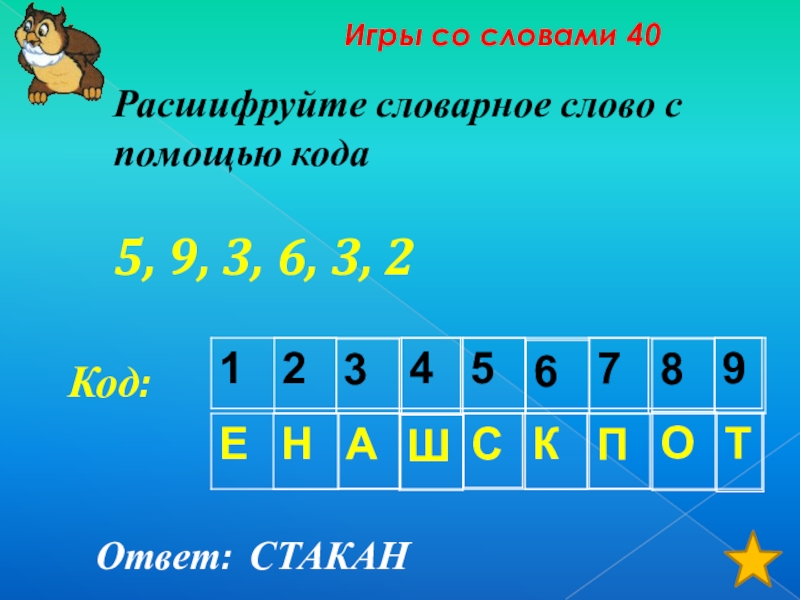 Игры со словами 40

Расшифруйте словарное слово с помощью кода

5, 9, 3, 6, 3, 2

Код:

| 1 | 2 | 3 | 4 | 5 | 6 | 7 | 8 | 9 |
|---|---|---|---|---|---|---|---|---|
| Е | Н | А | Ш | С | К | П | О | Т |

Ответ: СТАКАН